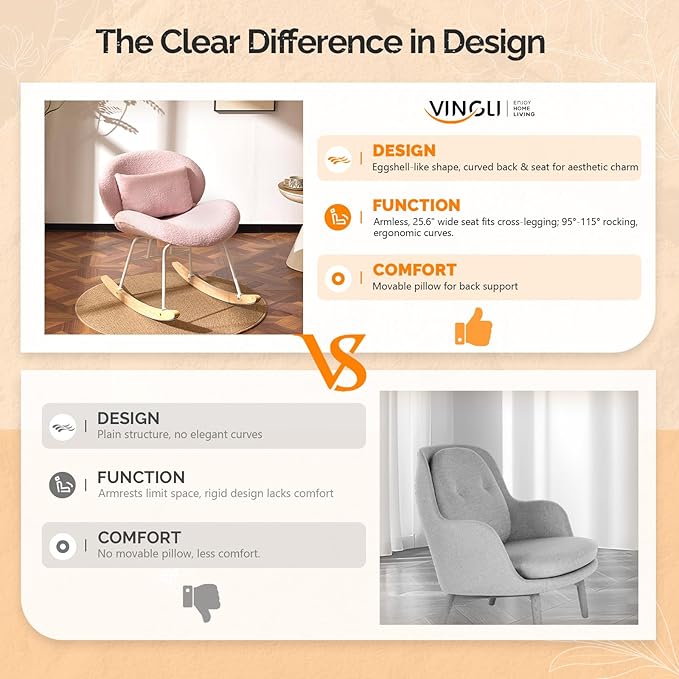 The Clear Difference in Design

VINGLI | ENJOY HOME LIVING

DESIGN
Eggshell-like shape, curved back & seat for aesthetic charm

FUNCTION
Armless, 25.6" wide seat fits cross-legging; 95°-115° rocking, ergonomic curves.

COMFORT
Movable pillow for back support

VS

DESIGN
Plain structure, no elegant curves

FUNCTION
Armrests limit space, rigid design lacks comfort

COMFORT
No movable pillow, less comfort.